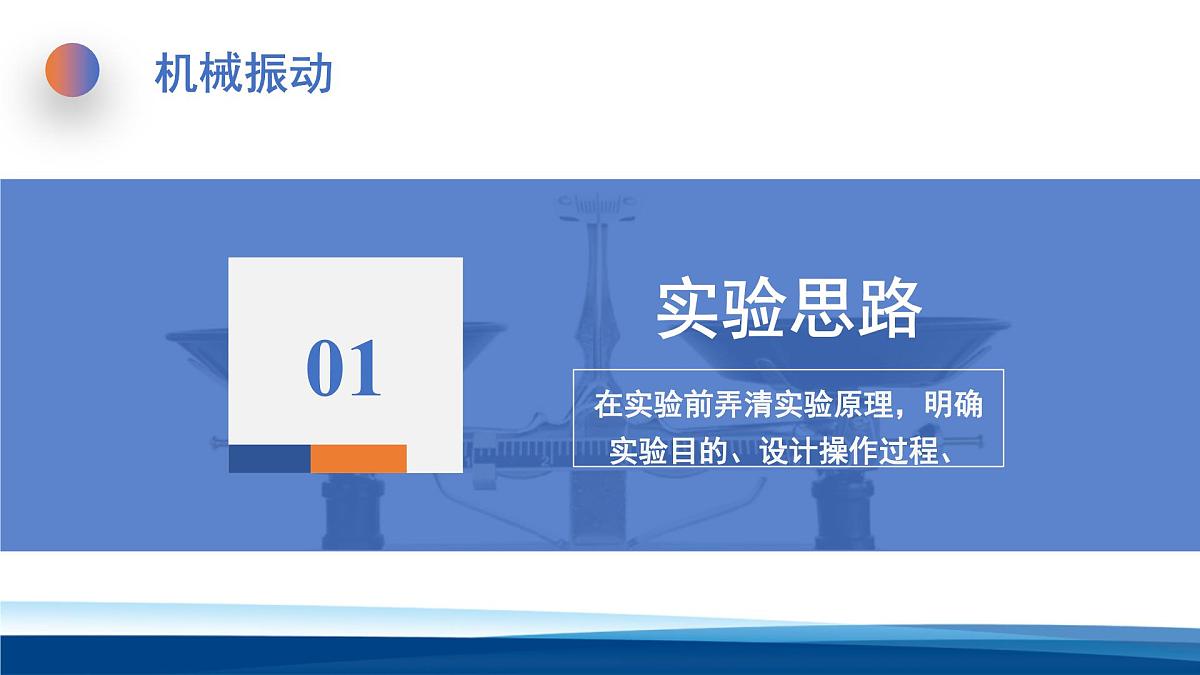 机械振动

01

实验思路

在实验前弄清实验原理，明确实验目的、设计操作过程、